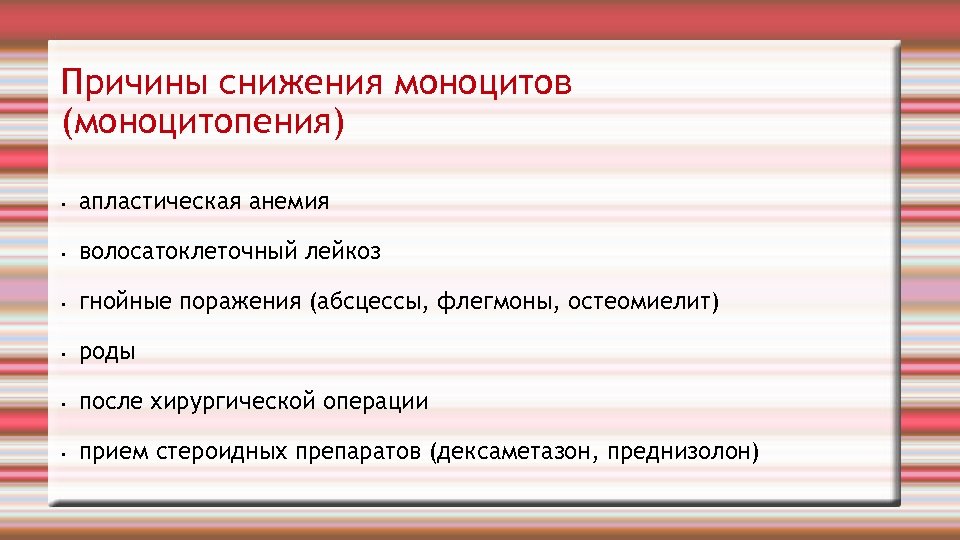 Причины снижения моноцитов (моноцитопения)

• апластическая анемия

• волосатоклеточный лейкоз

• гнойные поражения (абсцессы, флегмоны, остеомиелит)

• роды

• после хирургической операции

• прием стероидных препаратов (дексаметазон, преднизолон)